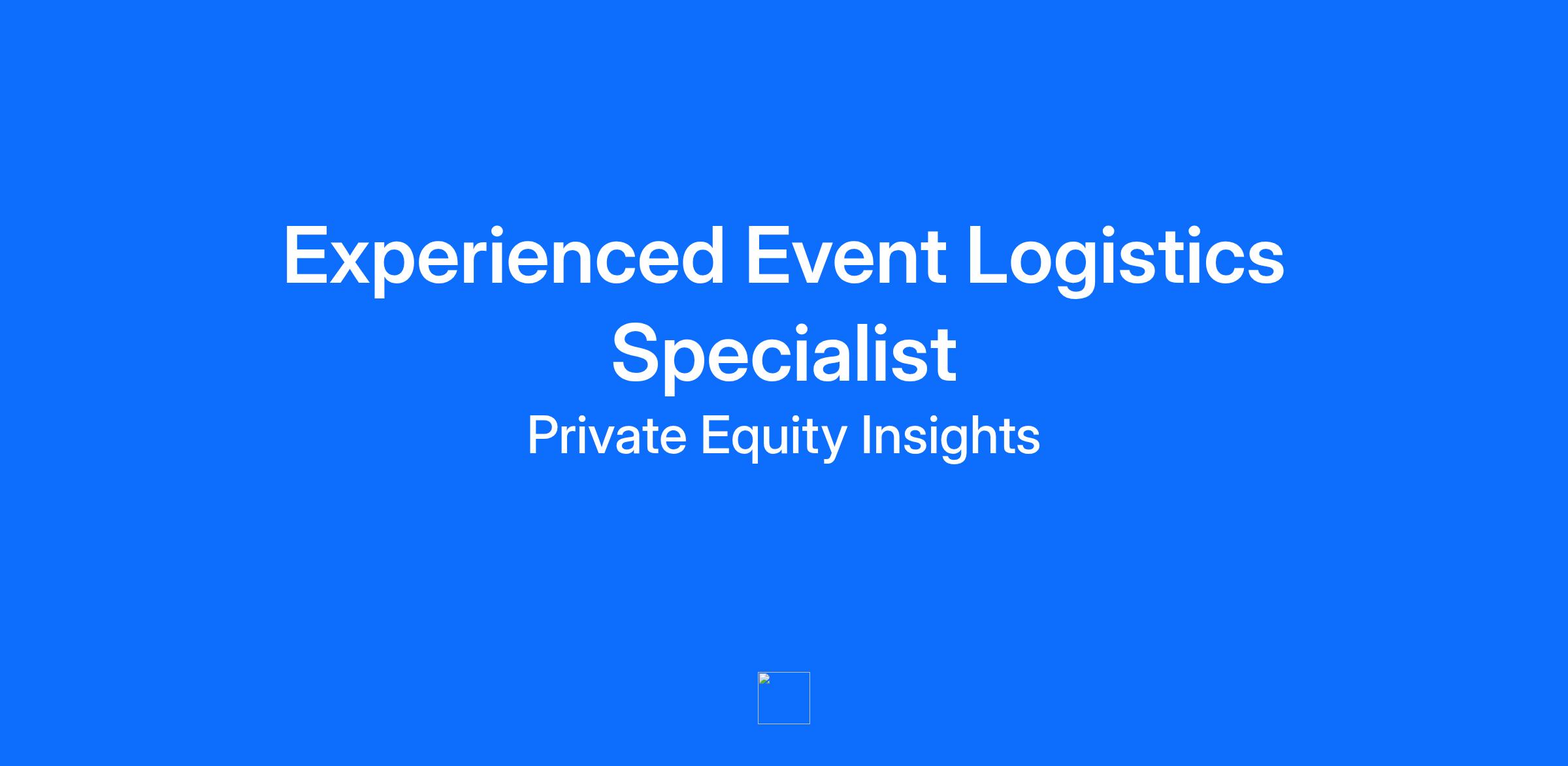 Experienced Event Logistics Specialist

Private Equity Insights